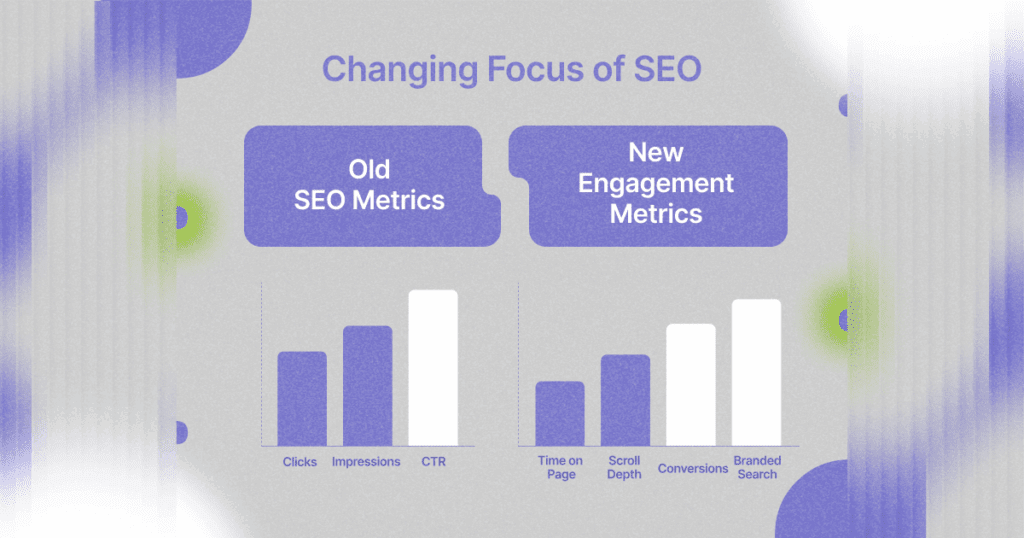 Changing Focus of SEO

Old SEO Metrics

New Engagement Metrics

Clicks

Impressions

CTR

Time on Page

Scroll Depth

Conversions

Branded Search